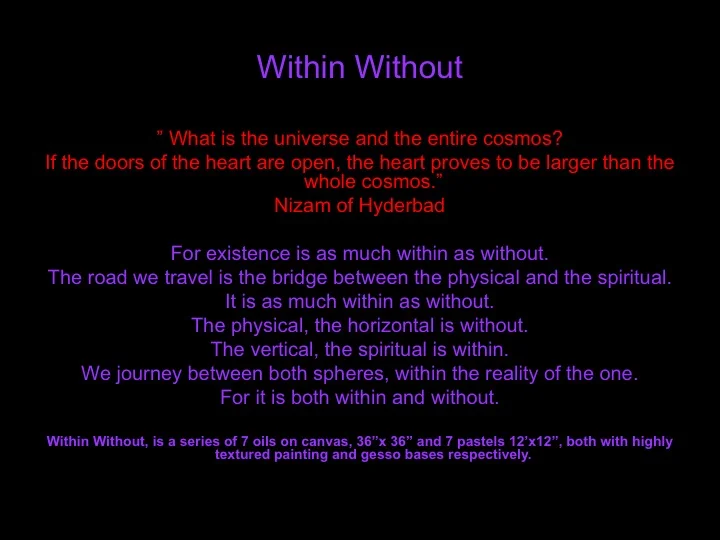 Within Without

” What is the universe and the entire cosmos?
If the doors of the heart are open, the heart proves to be larger than the whole cosmos.”
Nizam of Hyderbad

For existence is as much within as without.
The road we travel is the bridge between the physical and the spiritual.
It is as much within as without.
The physical, the horizontal is without.
The vertical, the spiritual is within.
We journey between both spheres, within the reality of the one.
For it is both within and without.

Within Without, is a series of 7 oils on canvas, 36”x 36” and 7 pastels 12’x12”, both with highly textured painting and gesso bases respectively.